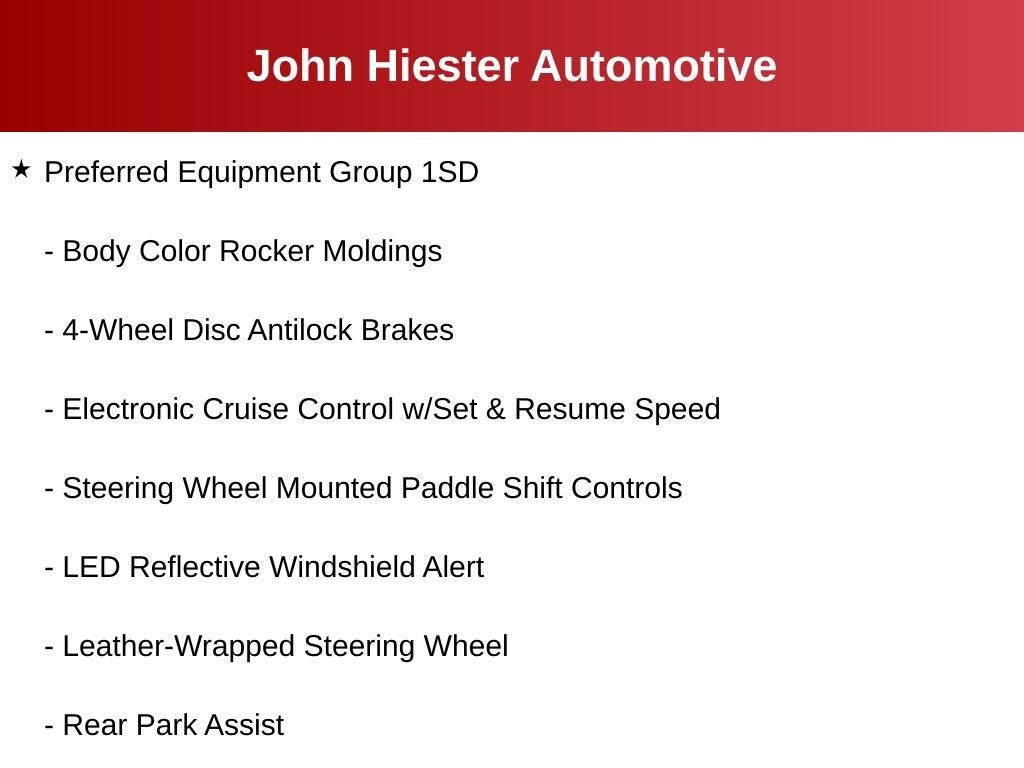 John Hiester Automotive

★ Preferred Equipment Group 1SD

- Body Color Rocker Moldings

- 4-Wheel Disc Antilock Brakes

- Electronic Cruise Control w/Set & Resume Speed

- Steering Wheel Mounted Paddle Shift Controls

- LED Reflective Windshield Alert

- Leather-Wrapped Steering Wheel

- Rear Park Assist